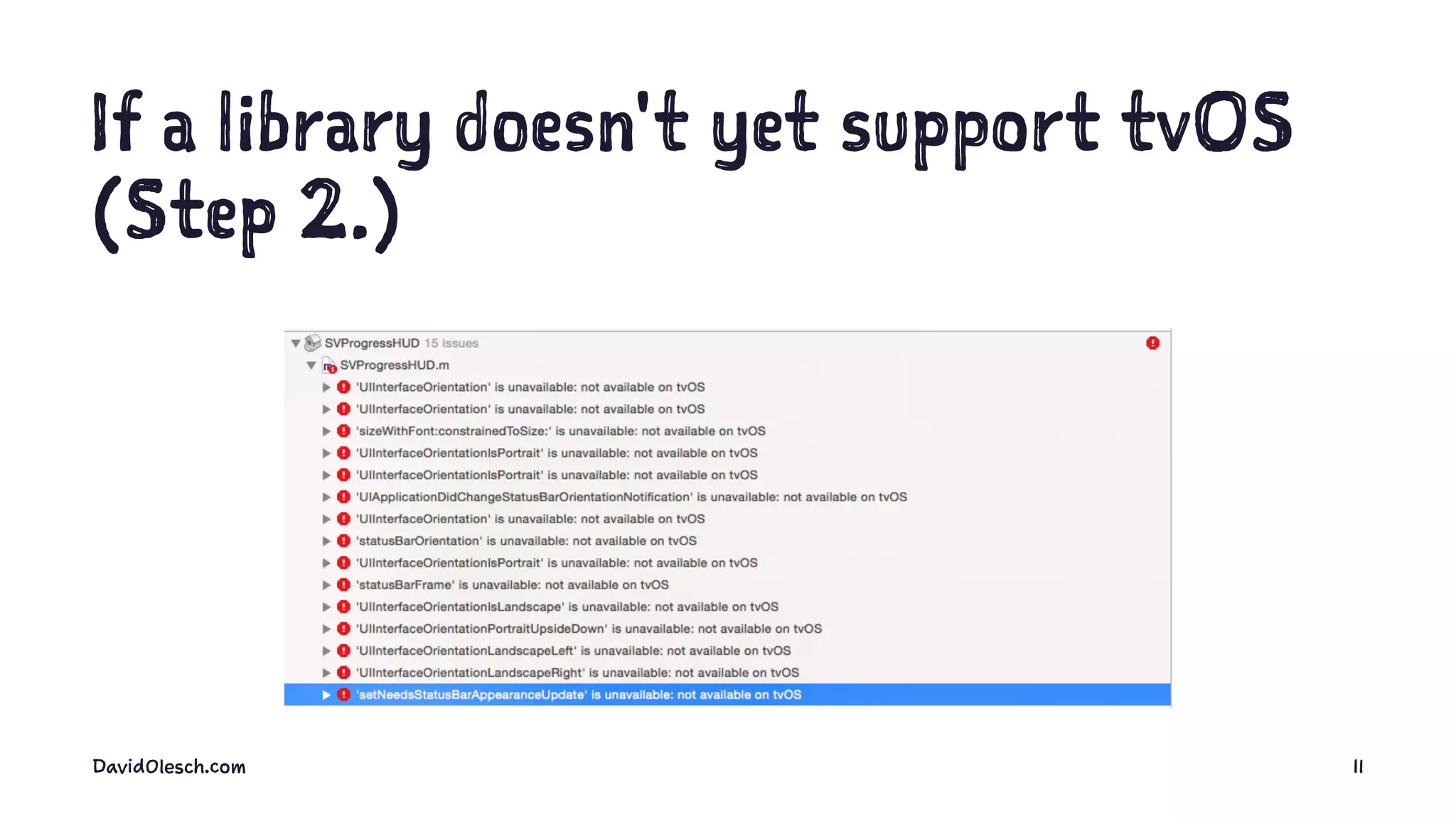 If a library doesn't yet support tvOS (Step 2.)

SVProgressHUD 15 issues
SVProgressHUD.m
'UIInterfaceOrientation' is unavailable: not available on tvOS
'UIInterfaceOrientation' is unavailable: not available on tvOS
'sizeWithFont:constrainedToSize:' is unavailable: not available on tvOS
'UIInterfaceOrientationIsPortrait' is unavailable: not available on tvOS
'UIInterfaceOrientationIsPortrait' is unavailable: not available on tvOS
'UIApplicationDidChangeStatusBarOrientationNotification' is unavailable: not available on tvOS
'UIInterfaceOrientation' is unavailable: not available on tvOS
'statusBarOrientation' is unavailable: not available on tvOS
'UIInterfaceOrientationIsPortrait' is unavailable: not available on tvOS
'statusBarFrame' is unavailable: not available on tvOS
'UIInterfaceOrientationIsLandscape' is unavailable: not available on tvOS
'UIInterfaceOrientationPortraitUpsideDown' is unavailable: not available on tvOS
'UIInterfaceOrientationLandscapeLeft' is unavailable: not available on tvOS
'UIInterfaceOrientationLandscapeRight' is unavailable: not available on tvOS
'setNeedsStatusBarAppearanceUpdate' is unavailable: not available on tvOS

DavidOlesch.com

11